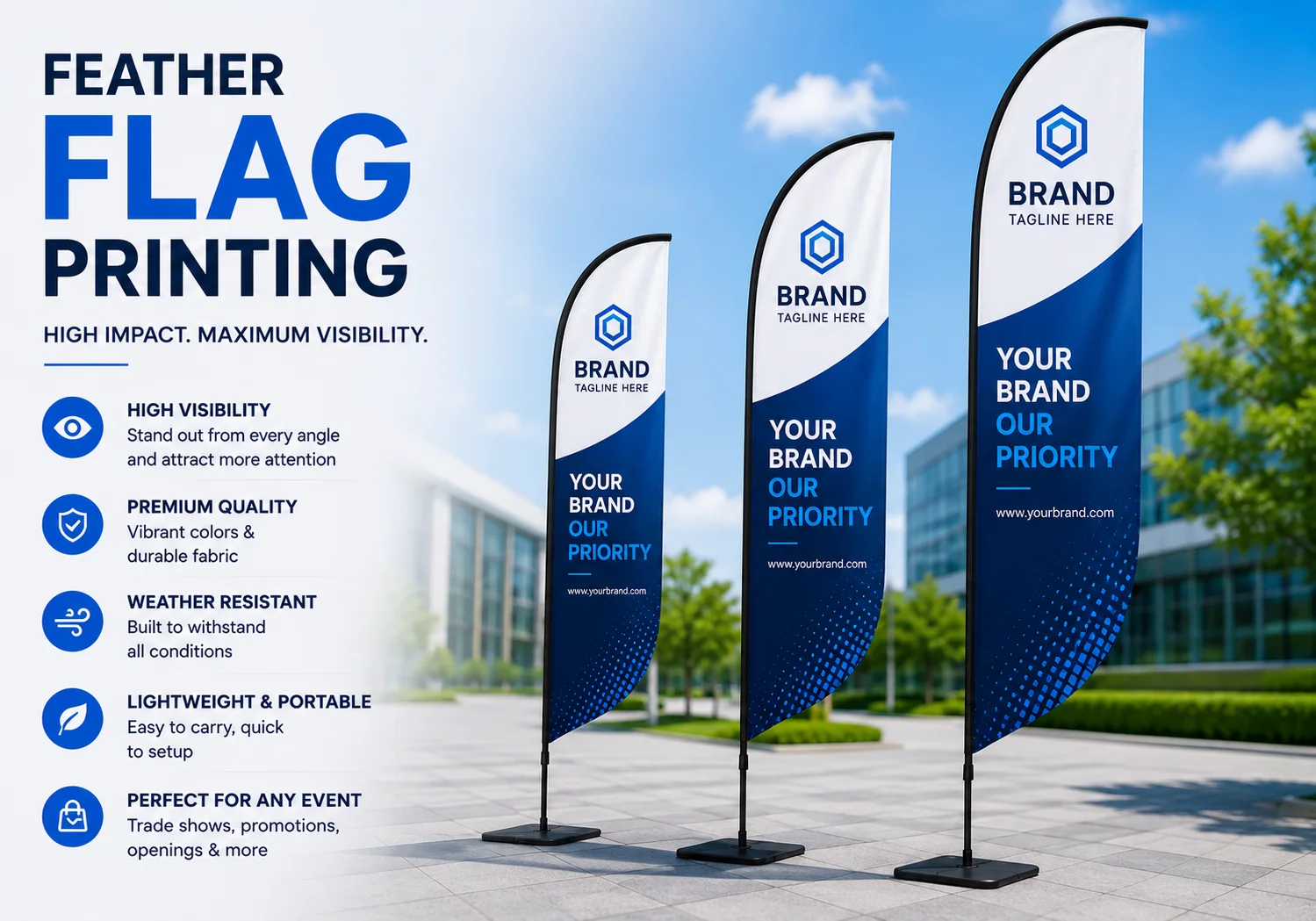 FEATHER
FLAG
PRINTING

HIGH IMPACT. MAXIMUM VISIBILITY.

HIGH VISIBILITY
Stand out from every angle and attract more attention

PREMIUM QUALITY
Vibrant colors & durable fabric

WEATHER RESISTANT
Built to withstand all conditions

LIGHTWEIGHT & PORTABLE
Easy to carry, quick to setup

PERFECT FOR ANY EVENT
Trade shows, promotions, openings & more

BRAND
TAGLINE HERE
YOUR BRAND OUR PRIORITY
www.yourbrand.com

BRAND
TAGLINE HERE
YOUR BRAND OUR PRIORITY
www.yourbrand.com

BRAND
TAGLINE HERE
YOUR BRAND OUR PRIORITY
www.yourbrand.com